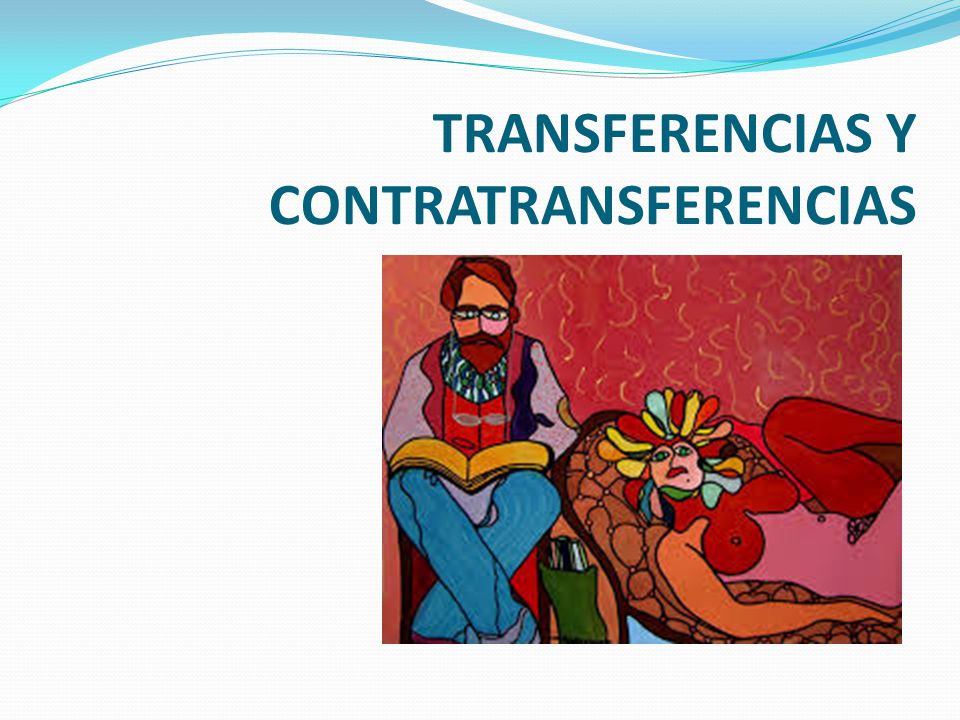 TRANSFERENCIAS Y CONTRATRANSFERENCIAS